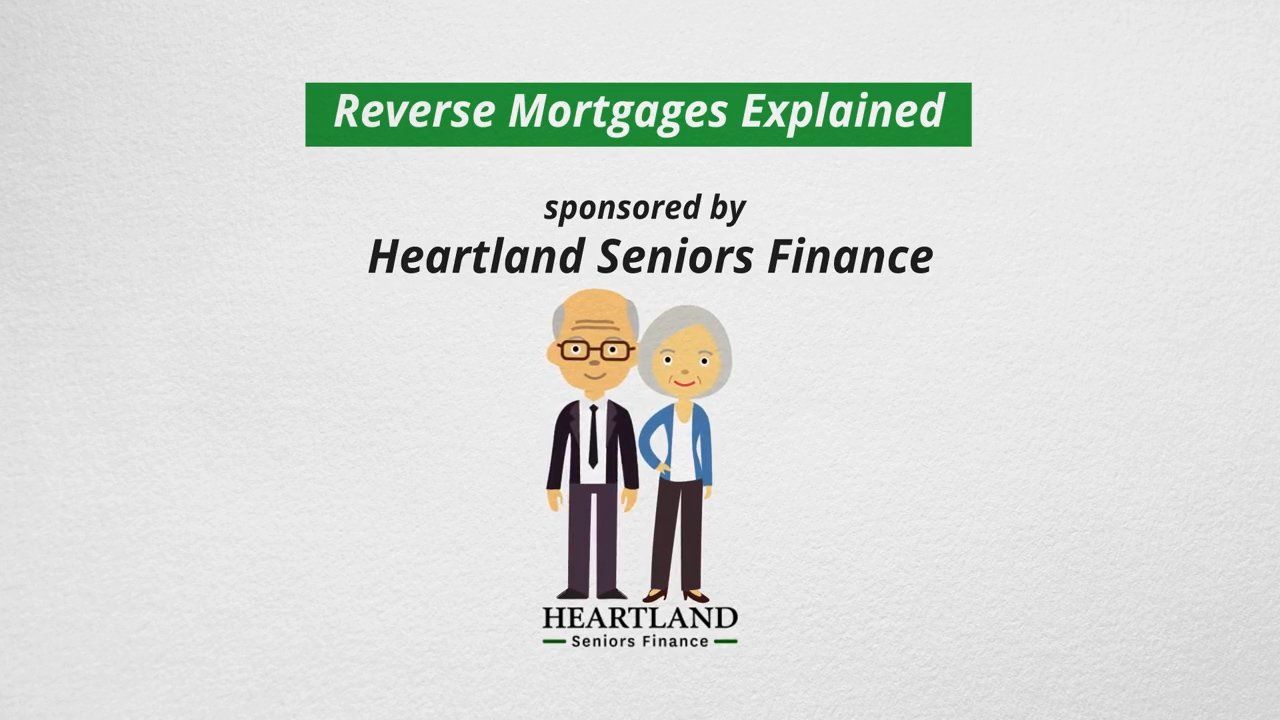 Reverse Mortgages Explained

sponsored by
Heartland Seniors Finance

HEARTLAND
Seniors Finance